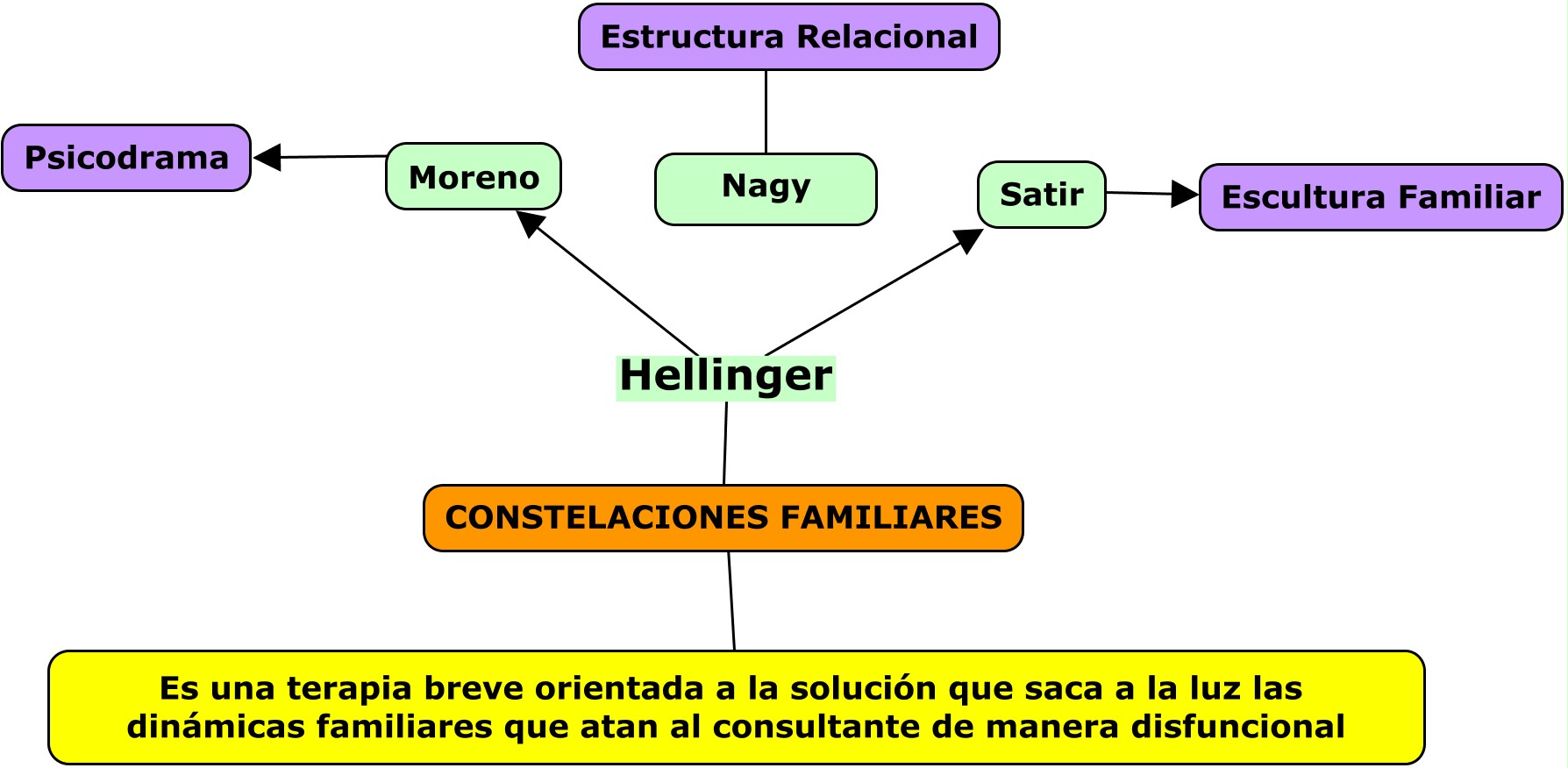 Estructura Relacional

Psicodrama

Moreno

Nagy

Satir

Escultura Familiar

Hellinger

CONSTELACIONES FAMILIARES

Es una terapia breve orientada a la solución que saca a la luz las dinámicas familiares que atan al consultante de manera disfuncional